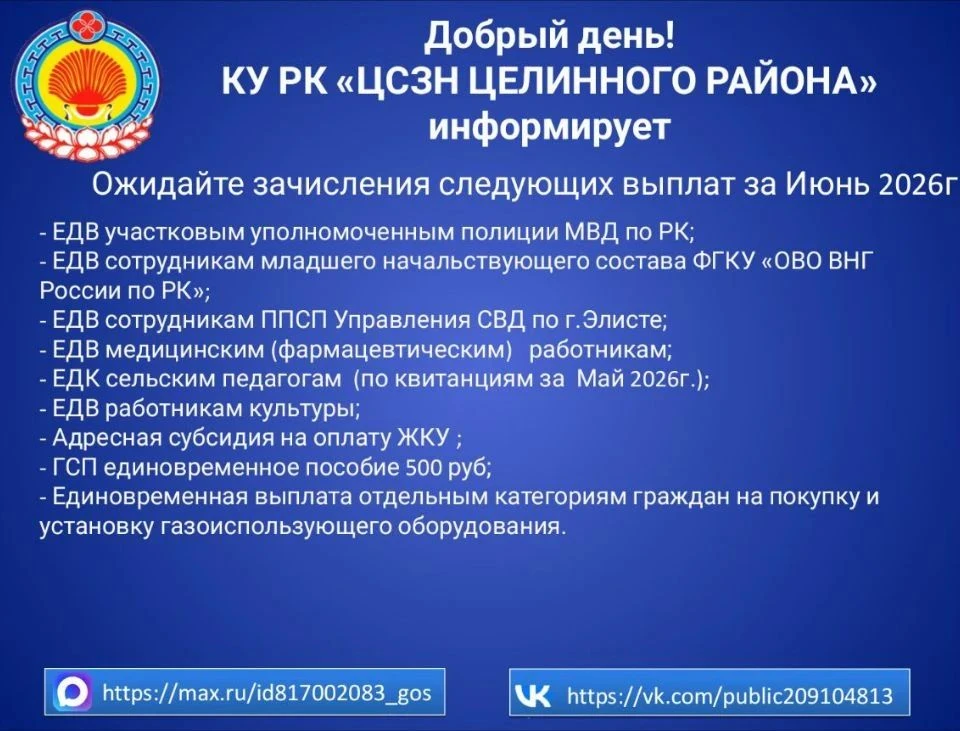 Добрый день!
КУ РК «ЦСЗН ЦЕЛИННОГО РАЙОНА»
информирует

Ожидайте зачисления следующих выплат за Июнь 2026г

- ЕДВ участковым уполномоченным полиции МВД по РК;
- ЕДВ сотрудникам младшего начальствующего состава ФГКУ «ОВО ВНГ России по РК»;
- ЕДВ сотрудникам ППСП Управления СВД по г.Элисте;
- ЕДВ медицинским (фармацевтическим) работникам;
- ЕДК сельским педагогам (по квитанциям за Май 2026г.);
- ЕДВ работникам культуры;
- Адресная субсидия на оплату ЖКУ ;
- ГСП единовременное пособие 500 руб;
- Единовременная выплата отдельным категориям граждан на покупку и установку газоиспользующего оборудования.

https://max.ru/id817002083_gos

https://vk.com/public209104813